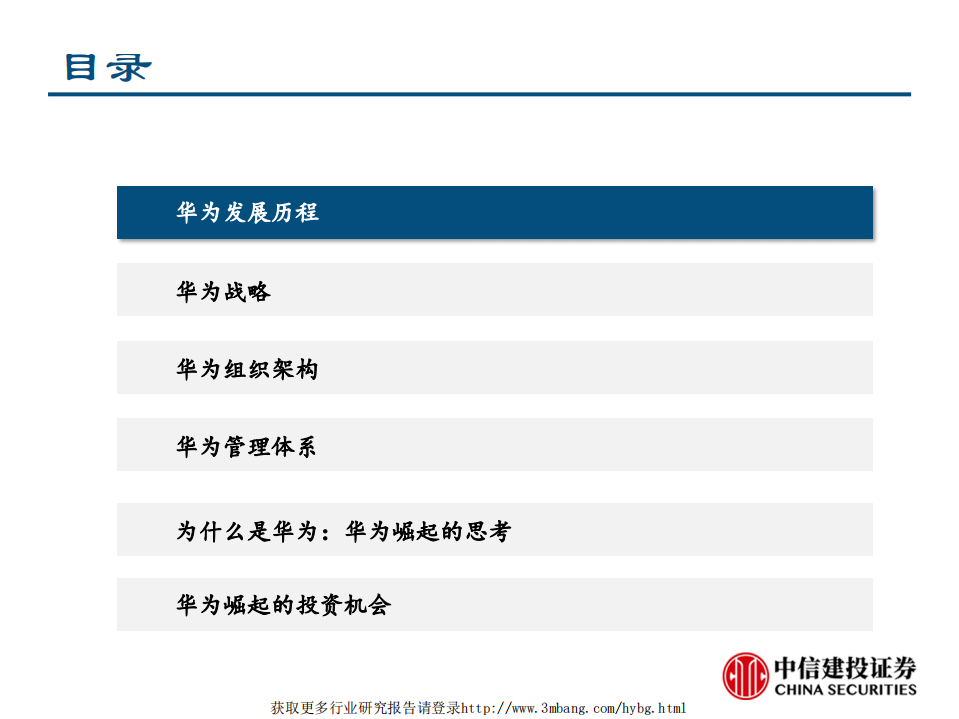 目录

华为发展历程

华为战略

华为组织架构

华为管理体系

为什么是华为：华为崛起的思考

华为崛起的投资机会

中信建投证券
CHINA SECURITIES

获取更多行业研究报告请登录http://www.3mbang.com/hybg.html